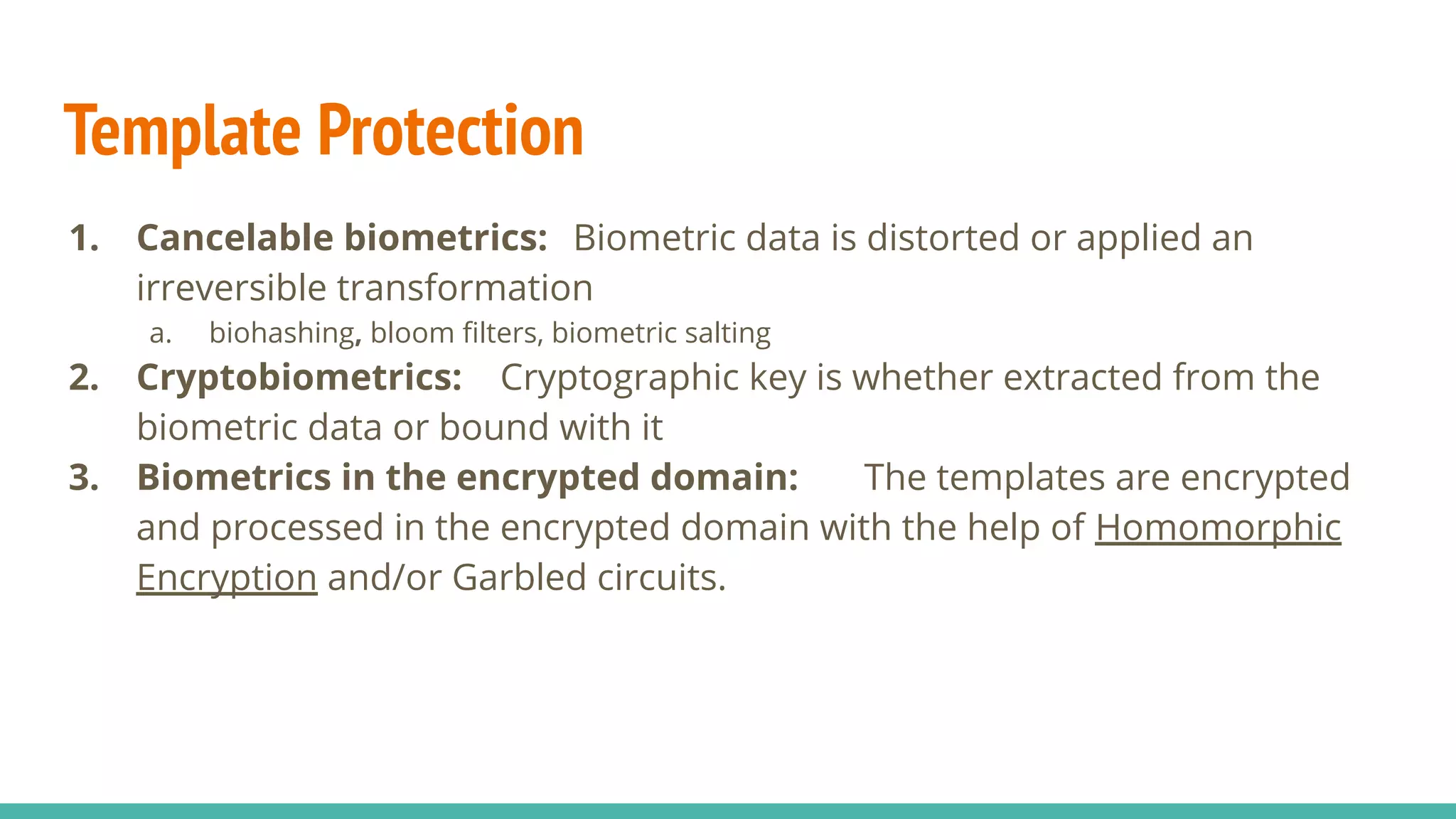 Template Protection

1. Cancelable biometrics: Biometric data is distorted or applied an irreversible transformation
a. biohashing, bloom filters, biometric salting
2. Cryptobiometrics: Cryptographic key is whether extracted from the biometric data or bound with it
3. Biometrics in the encrypted domain: The templates are encrypted and processed in the encrypted domain with the help of Homomorphic Encryption and/or Garbled circuits.